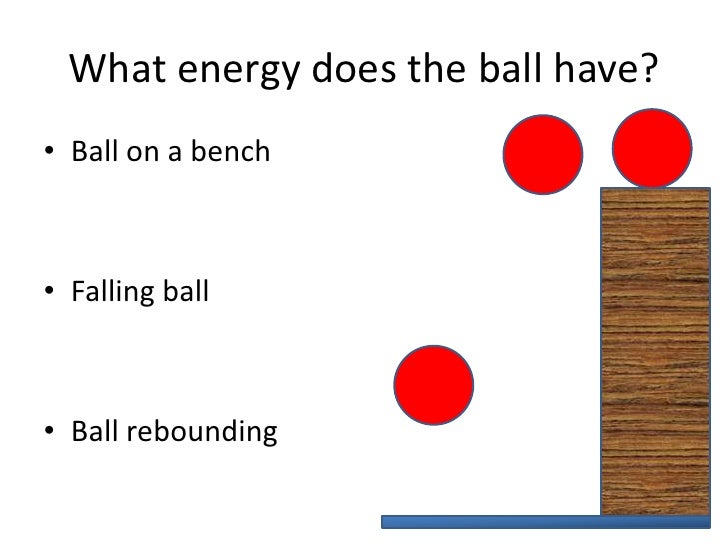 What energy does the ball have?

• Ball on a bench

• Falling ball

• Ball rebounding